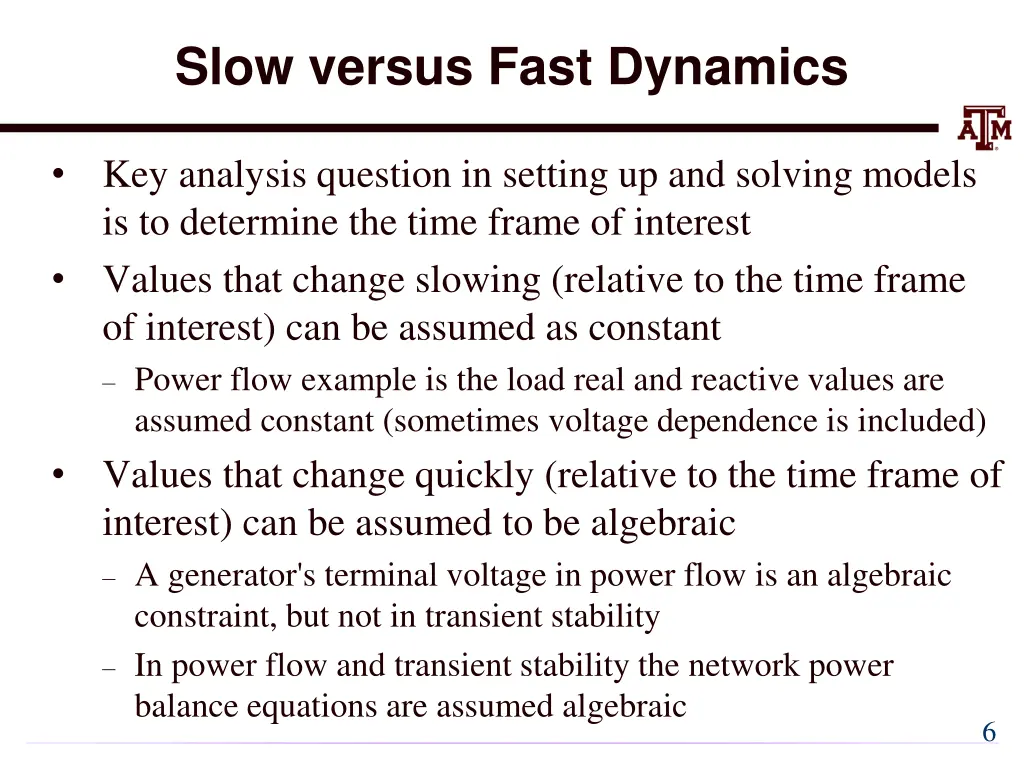 Slow versus Fast Dynamics

ATM

• Key analysis question in setting up and solving models is to determine the time frame of interest

• Values that change slowing (relative to the time frame of interest) can be assumed as constant

– Power flow example is the load real and reactive values are assumed constant (sometimes voltage dependence is included)

• Values that change quickly (relative to the time frame of interest) can be assumed to be algebraic

– A generator's terminal voltage in power flow is an algebraic constraint, but not in transient stability

– In power flow and transient stability the network power balance equations are assumed algebraic

6